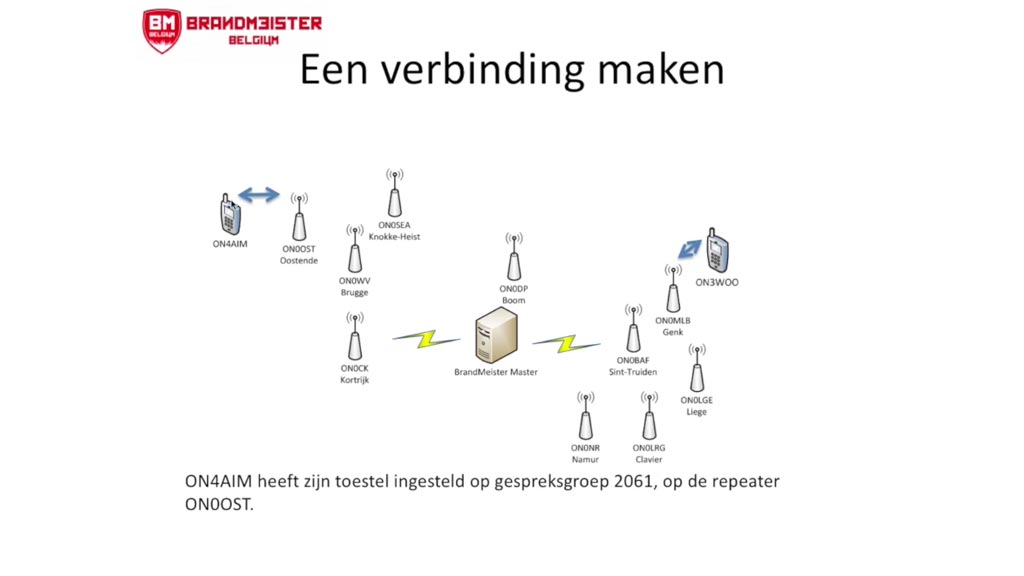 BM BELGIUM BRANDMEISTER BELGIUM

Een verbinding maken

ON4AIM

ON0OST
Oostende

ON0SEA
Knokke-Heist

ON0WV
Brugge

ON0CK
Kortrijk

ON0DP
Boom

BrandMeister Master

ON3WOO

ON0MLB
Genk

ON0BAF
Sint-Truiden

ON0LGE
Liege

ON0NR
Namur

ON0LRG
Clavier

ON4AIM heeft zijn toestel ingesteld op gespreksgroep 2061, op de repeater ON0OST.